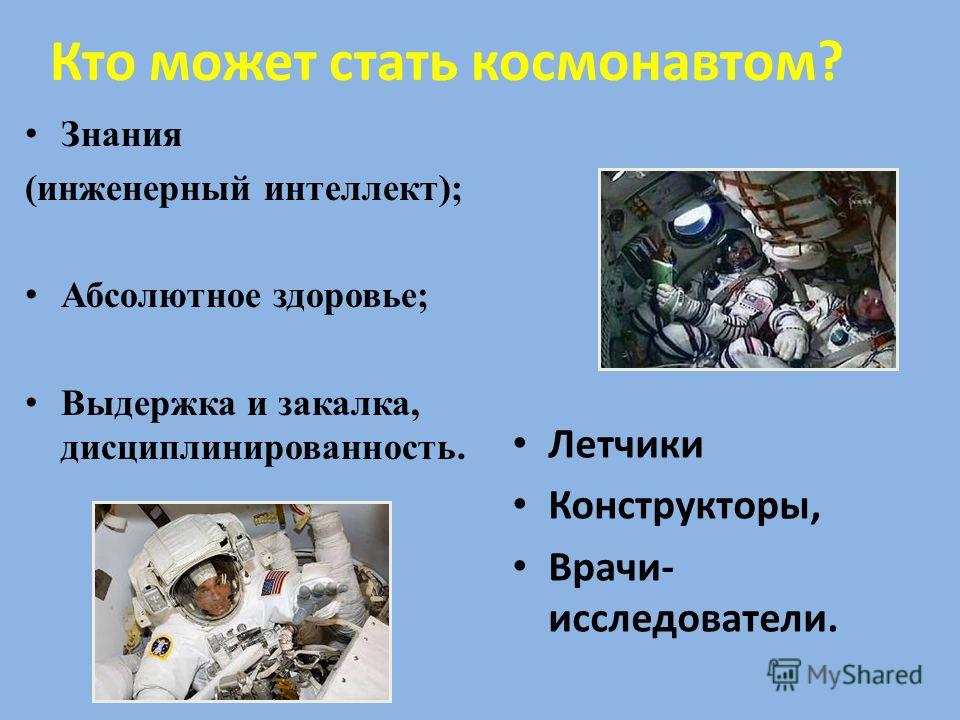 Кто может стать космонавтом?

• Знания
(инженерный интеллект);

• Абсолютное здоровье;

• Выдержка и закалка, дисциплинированность.

• Летчики
• Конструкторы,
• Врачи-исследователи.

MyShared